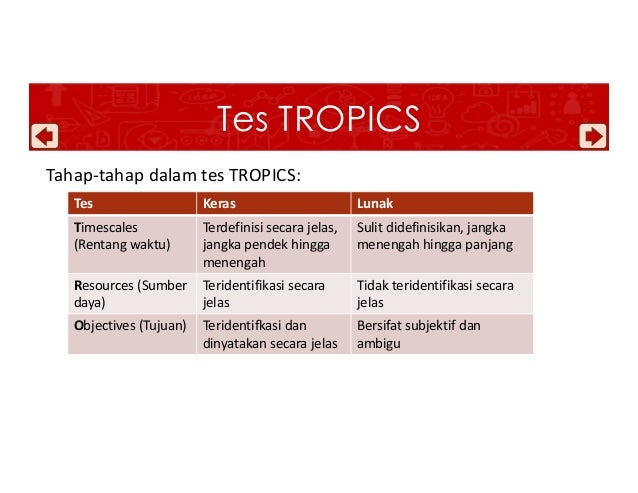 Tes TROPICS

Tahap-tahap dalam tes TROPICS:

| Tes | Keras | Lunak |
|---|---|---|
| Timescales (Rentang waktu) | Terdefinisi secara jelas, jangka pendek hingga menengah | Sulit didefinisikan, jangka menengah hingga panjang |
| Resources (Sumber daya) | Teridentifikasi secara jelas | Tidak teridentifikasi secara jelas |
| Objectives (Tujuan) | Teridentifkasi dan dinyatakan secara jelas | Bersifat subjektif dan ambigu |